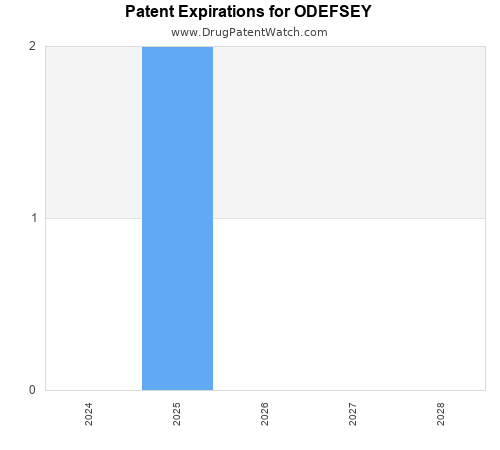 Patent Expirations for ODEFSEY
www.DrugPatentWatch.com

2
1
0

2024
2025
2026
2027
2028